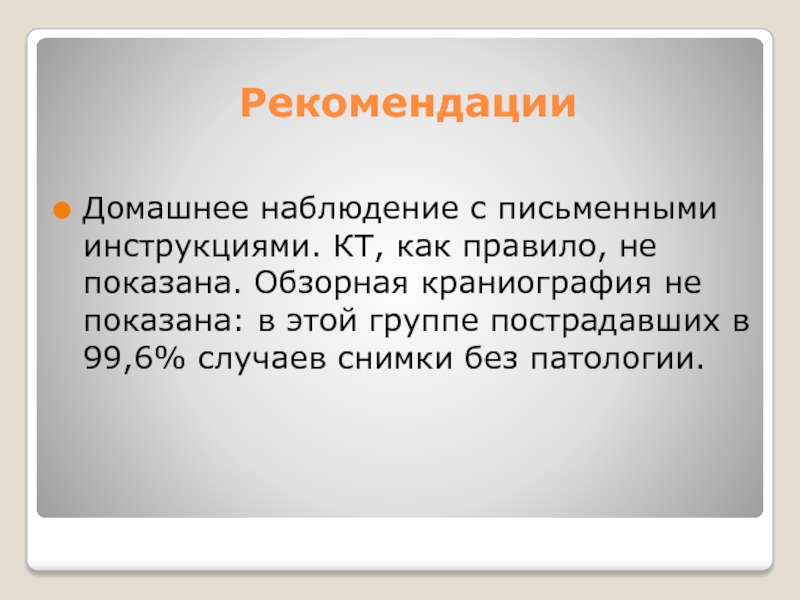 Рекомендации

Домашнее наблюдение с письменными инструкциями. КТ, как правило, не показана. Обзорная краниография не показана: в этой группе пострадавших в 99,6% случаев снимки без патологии.